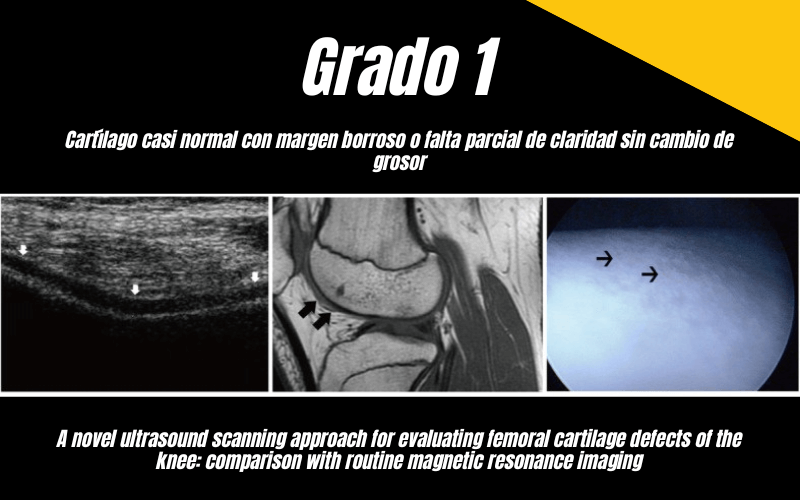 Grado 1

Cartílago casi normal con margen borroso o falta parcial de claridad sin cambio de grosor

A novel ultrasound scanning approach for evaluating femoral cartilage defects of the knee: comparison with routine magnetic resonance imaging